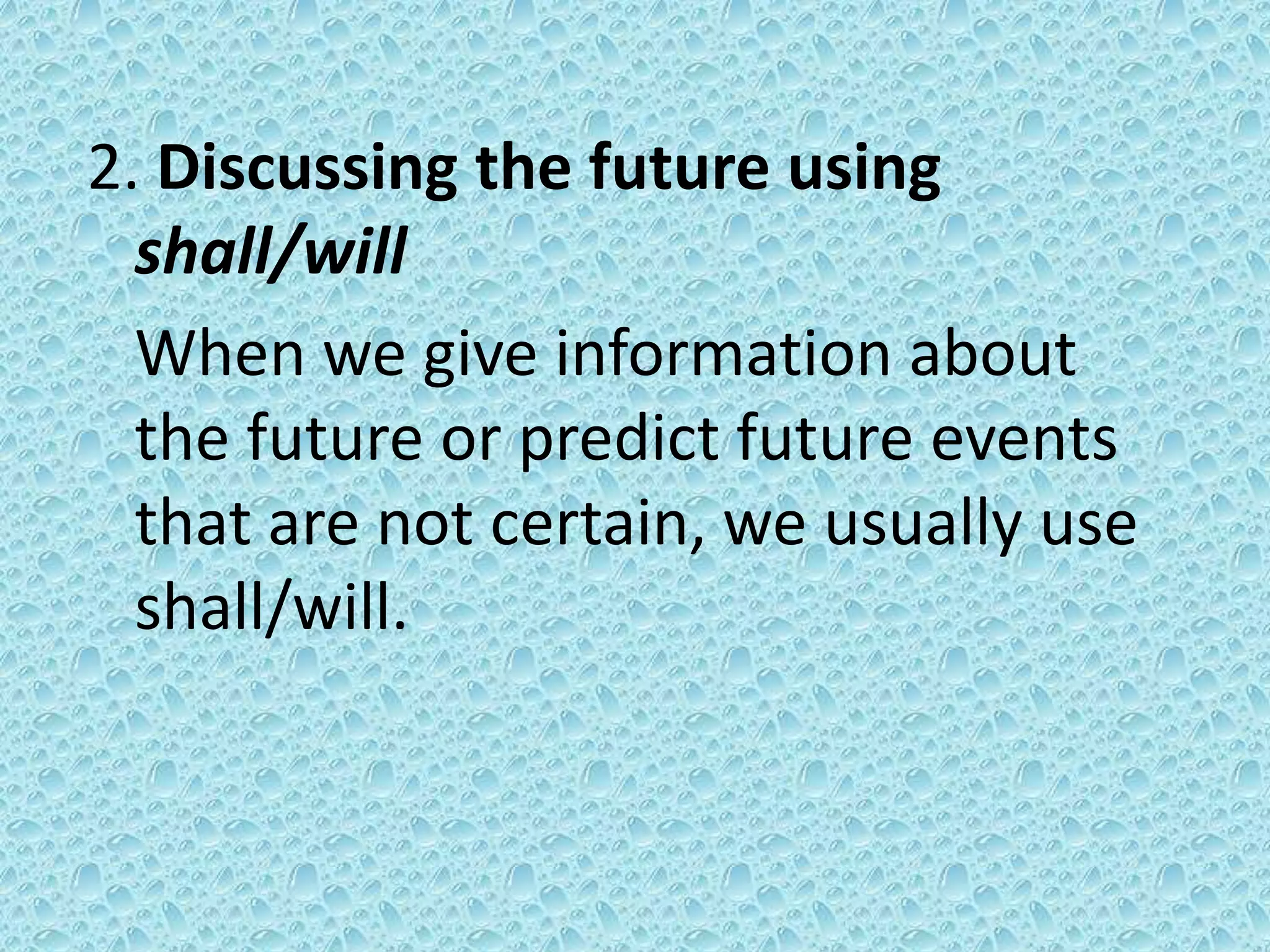 2. Discussing the future using shall/will

When we give information about the future or predict future events that are not certain, we usually use shall/will.